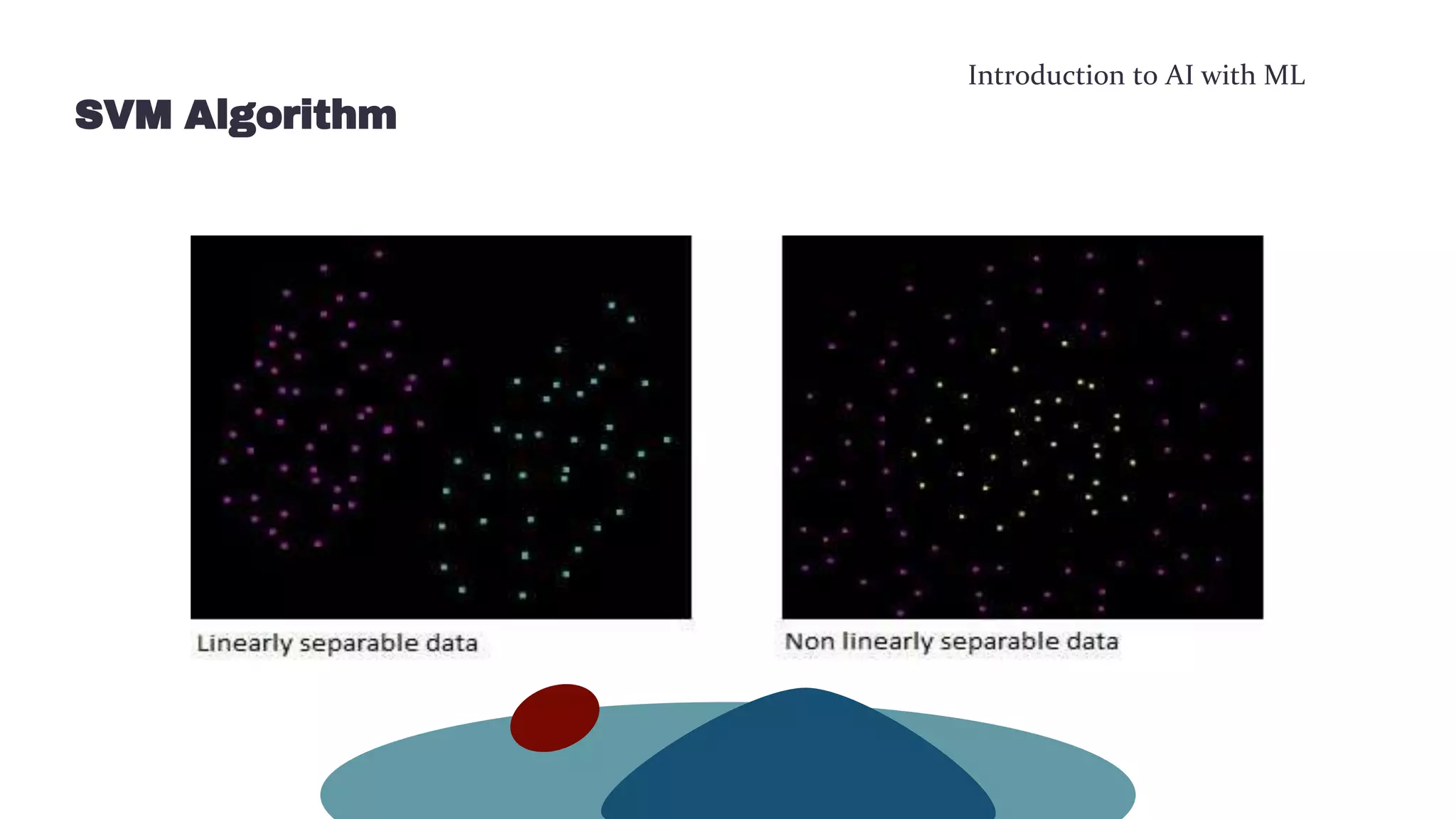 Introduction to AI with ML

SVM Algorithm

Linearly separable data

Non linearly separable data